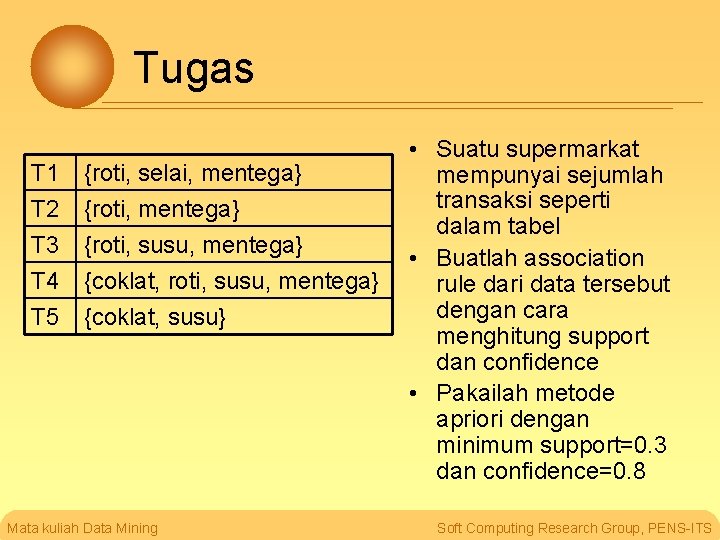 Tugas

| T1 | {roti, selai, mentega} |
|---|---|
| T2 | {roti, mentega} |
| T3 | {roti, susu, mentega} |
| T4 | {coklat, roti, susu, mentega} |
| T5 | {coklat, susu} |

• Suatu supermarkat mempunyai sejumlah transaksi seperti dalam tabel
• Buatlah association rule dari data tersebut dengan cara menghitung support dan confidence
• Pakailah metode apriori dengan minimum support=0.3 dan confidence=0.8

Mata kuliah Data Mining

Soft Computing Research Group, PENS-ITS